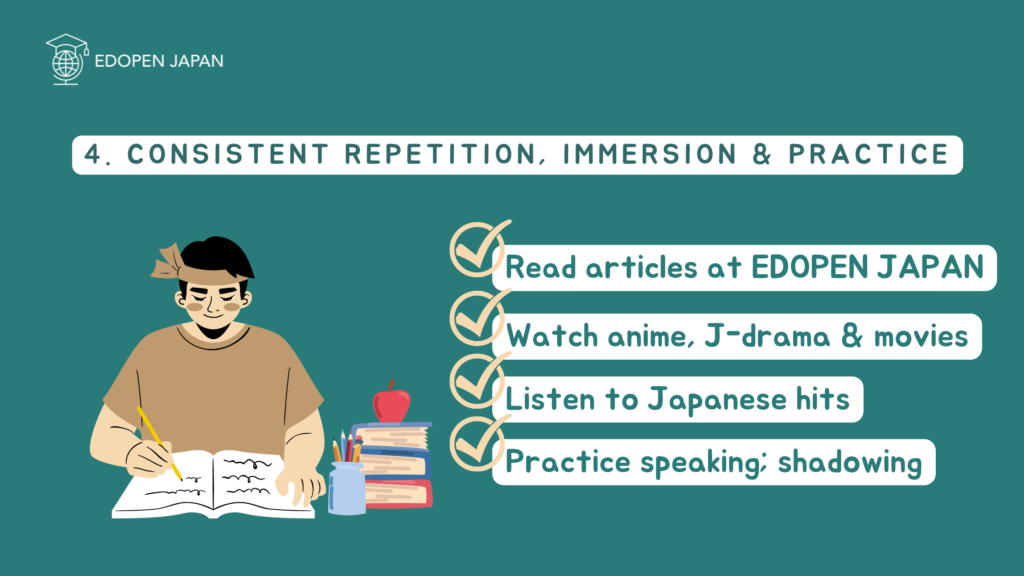 EDOPEN JAPAN

4. CONSISTENT REPETITION, IMMERSION & PRACTICE

Read articles at EDOPEN JAPAN

Watch anime, J-drama & movies

Listen to Japanese hits

Practice speaking; shadowing